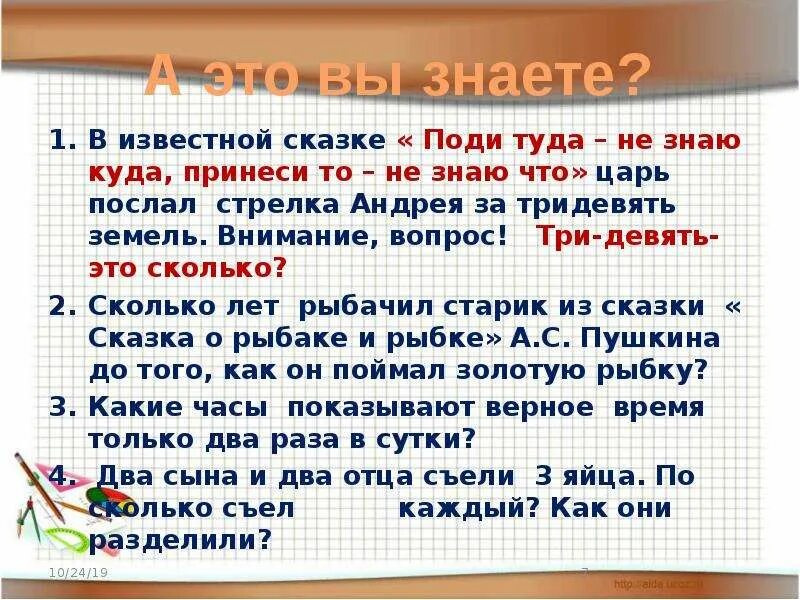 А это вы знаете?

1. В известной сказке « Поди туда – не знаю куда, принеси то – не знаю что» царь послал стрелка Андрея за тридевять земель. Внимание, вопрос! Три-девять- это сколько?

2. Сколько лет рыбачил старик из сказки « Сказка о рыбаке и рыбке» А.С. Пушкина до того, как он поймал золотую рыбку?

3. Какие часы показывают верное время только два раза в сутки?

4. Два сына и два отца съели 3 яйца. По сколько съел каждый? Как они разделили?

10/24/19 7 http://aida.ucoz.ru